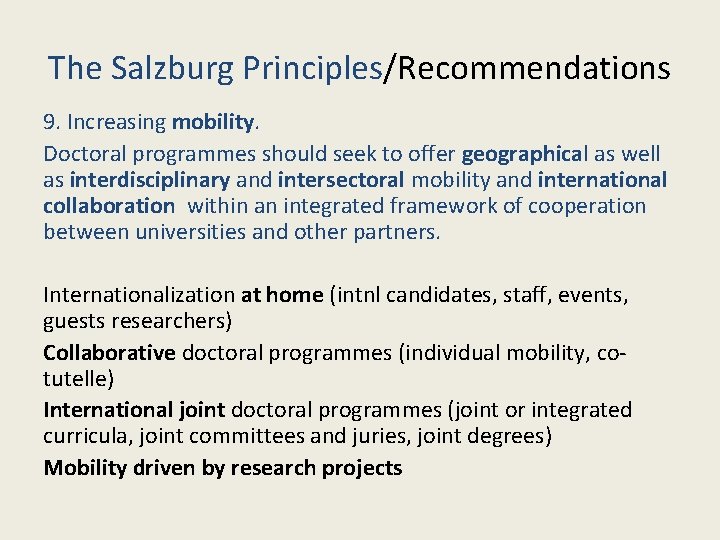 The Salzburg Principles/Recommendations

9. Increasing mobility.

Doctoral programmes should seek to offer geographical as well as interdisciplinary and intersectoral mobility and international collaboration within an integrated framework of cooperation between universities and other partners.

Internationalization at home (intnl candidates, staff, events, guests researchers)

Collaborative doctoral programmes (individual mobility, co-tutelle)

International joint doctoral programmes (joint or integrated curricula, joint committees and juries, joint degrees)

Mobility driven by research projects